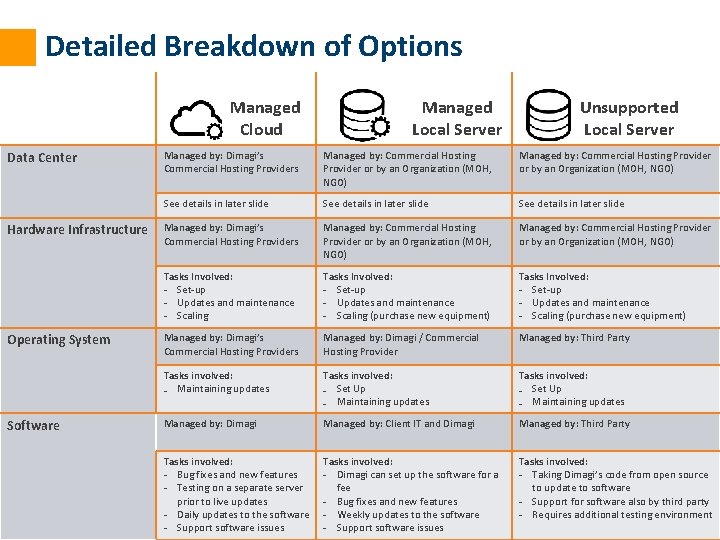 Detailed Breakdown of Options

| | Managed Cloud | Managed Local Server | Unsupported Local Server |
|---|---|---|---|
| Data Center | Managed by: Dimagi's Commercial Hosting Providers | Managed by: Commercial Hosting Provider or by an Organization (MOH, NGO) | Managed by: Commercial Hosting Provider or by an Organization (MOH, NGO) |
| | See details in later slide | See details in later slide | See details in later slide |
| Hardware Infrastructure | Managed by: Dimagi's Commercial Hosting Providers | Managed by: Commercial Hosting Provider or by an Organization (MOH, NGO) | Managed by: Commercial Hosting Provider or by an Organization (MOH, NGO) |
| | Tasks Involved: - Set-up - Updates and maintenance - Scaling | Tasks Involved: - Set-up - Updates and maintenance - Scaling (purchase new equipment) | Tasks Involved: - Set-up - Updates and maintenance - Scaling (purchase new equipment) |
| Operating System | Managed by: Dimagi's Commercial Hosting Providers | Managed by: Dimagi / Commercial Hosting Provider | Managed by: Third Party |
| | Tasks involved: - Maintaining updates | Tasks involved: - Set Up - Maintaining updates | Tasks involved: - Set Up - Maintaining updates |
| Software | Managed by: Dimagi | Managed by: Client IT and Dimagi | Managed by: Third Party |
| | Tasks involved: - Bug fixes and new features - Testing on a separate server prior to live updates - Daily updates to the software - Support software issues | Tasks involved: - Dimagi can set up the software for a fee - Bug fixes and new features - Weekly updates to the software - Support software issues | Tasks involved: - Taking Dimagi's code from open source to update to software - Support for software also by third party - Requires additional testing environment |